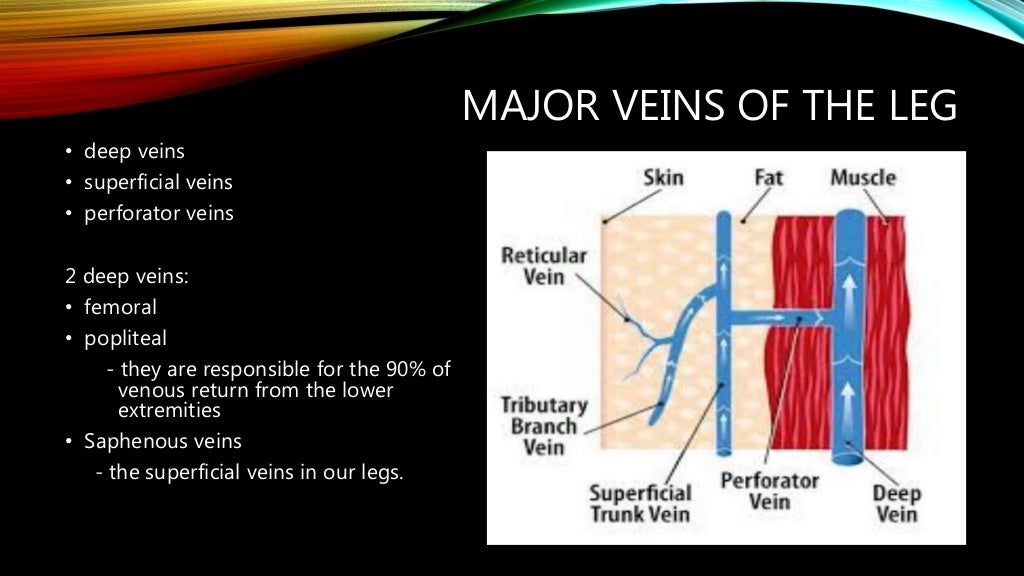 MAJOR VEINS OF THE LEG

• deep veins
• superficial veins
• perforator veins

2 deep veins:
• femoral
• popliteal
- they are responsible for the 90% of venous return from the lower extremities
• Saphenous veins
- the superficial veins in our legs.

Skin
Fat
Muscle
Reticular Vein
Tributary Branch Vein
Superficial Trunk Vein
Perforator Vein
Deep Vein